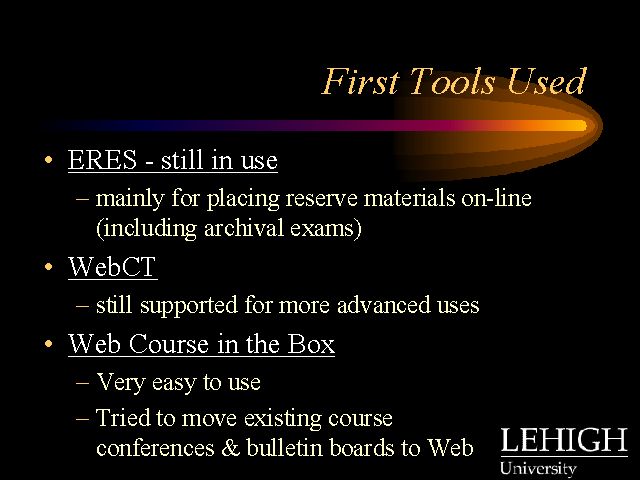 First Tools Used

• ERES - still in use
– mainly for placing reserve materials on-line (including archival exams)

• WebCT
– still supported for more advanced uses

• Web Course in the Box
– Very easy to use
– Tried to move existing course conferences & bulletin boards to Web

LEHIGH
University